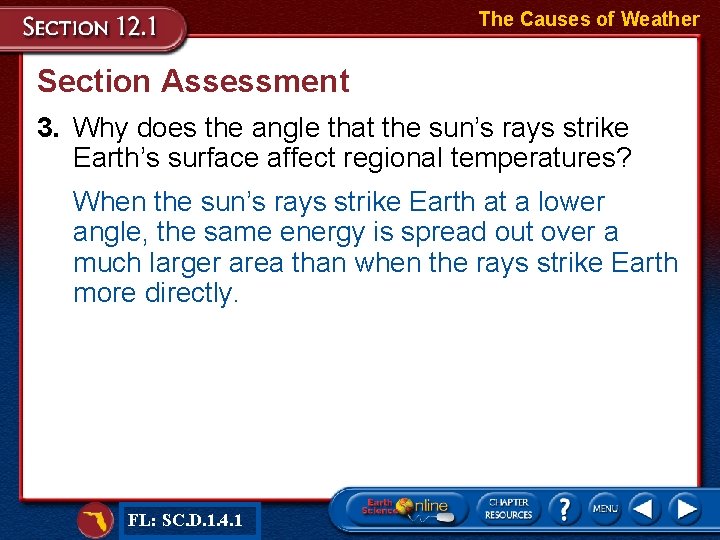 SECTION 12.1

The Causes of Weather

Section Assessment

3. Why does the angle that the sun's rays strike Earth's surface affect regional temperatures?

When the sun's rays strike Earth at a lower angle, the same energy is spread out over a much larger area than when the rays strike Earth more directly.

FL: SC.D.1.4.1

Earth Science Online

CHAPTER RESOURCES

?

MENU